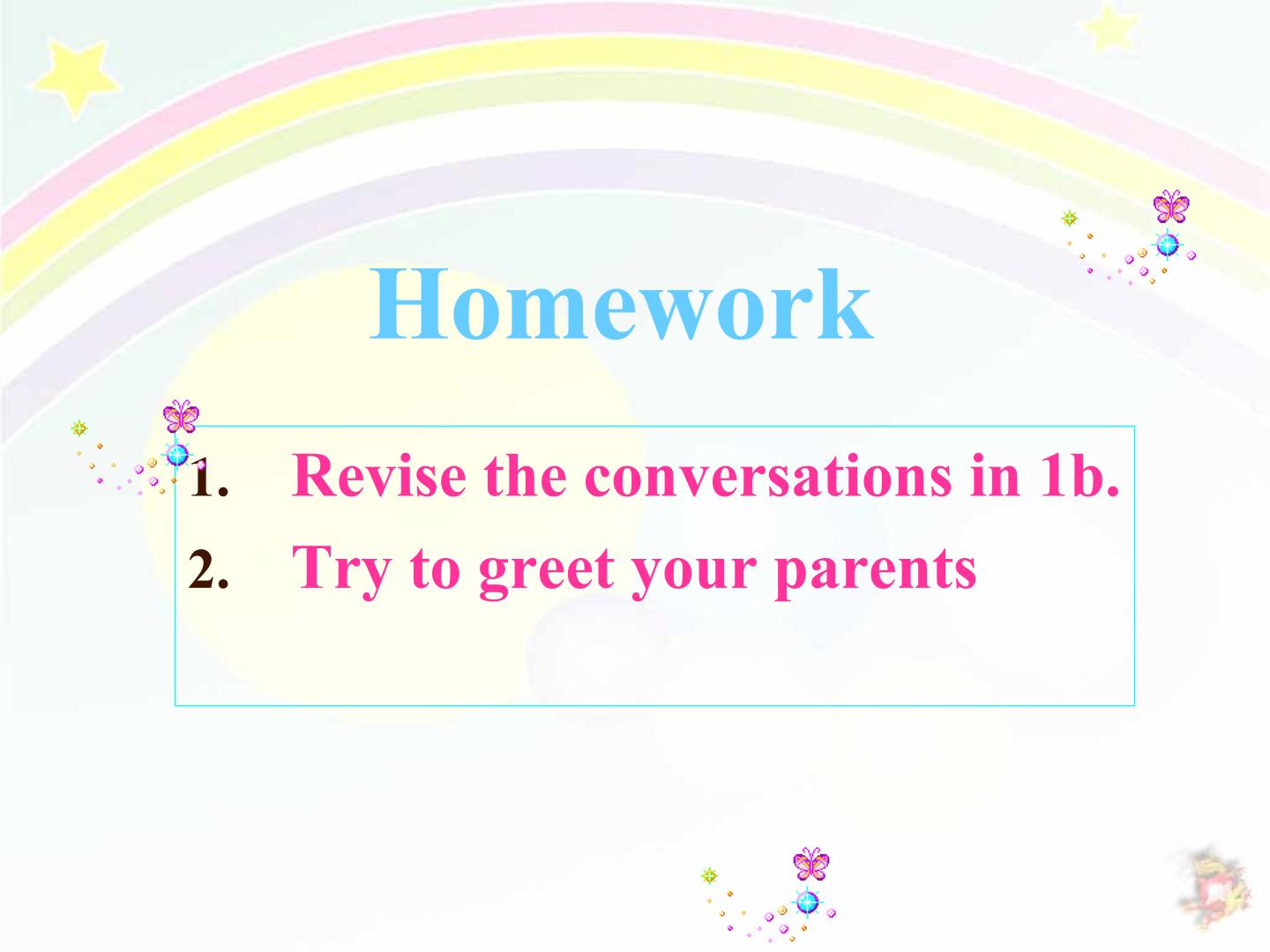 Homework

1. Revise the conversations in 1b.
2. Try to greet your parents